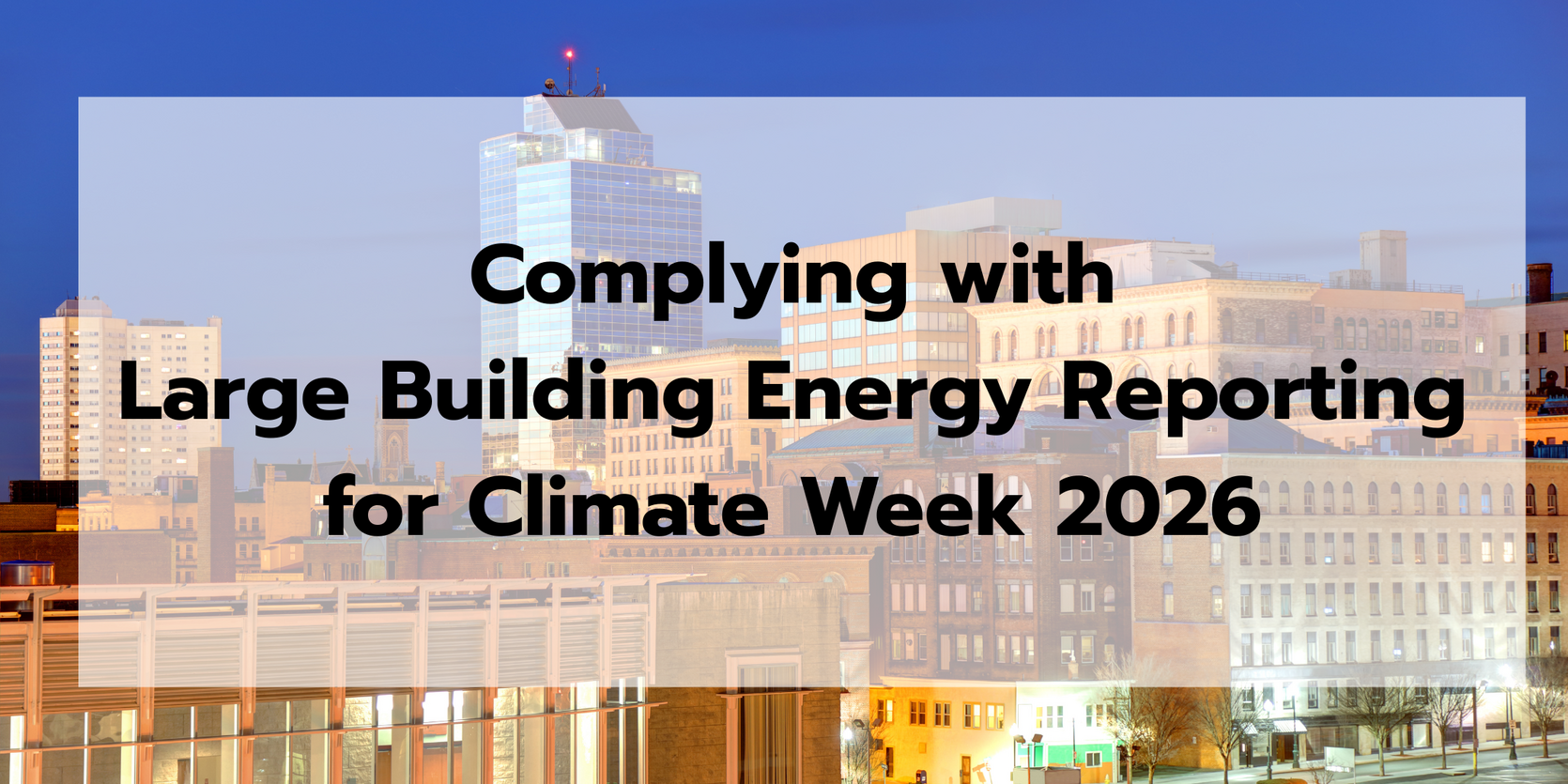 Complying with
Large Building Energy Reporting
for Climate Week 2026